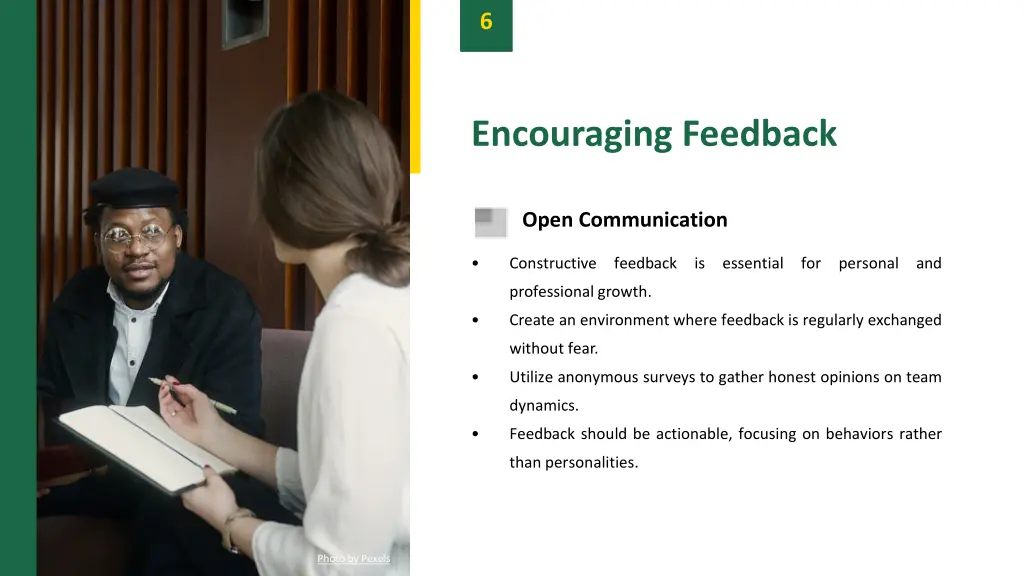 6

Encouraging Feedback

Open Communication

• Constructive feedback is essential for personal and professional growth.
• Create an environment where feedback is regularly exchanged without fear.
• Utilize anonymous surveys to gather honest opinions on team dynamics.
• Feedback should be actionable, focusing on behaviors rather than personalities.

Photo by Pexels